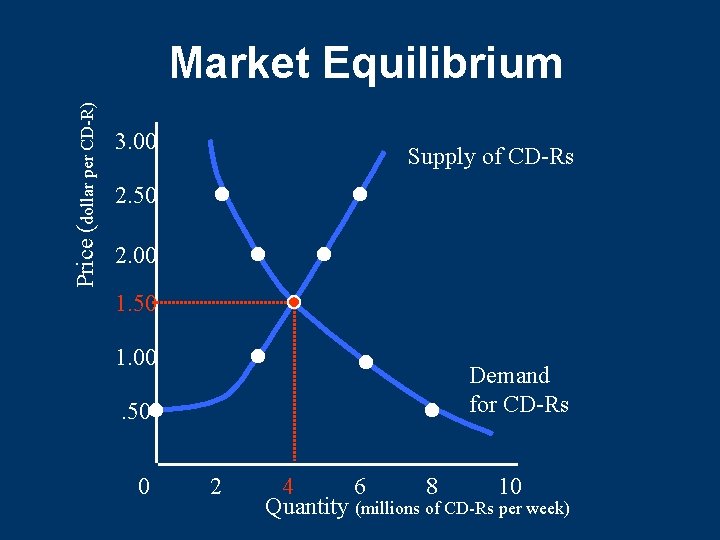 Market Equilibrium

Price (dollar per CD-R)

3.00
2.50
2.00
1.50
1.00
.50

Supply of CD-Rs

Demand
for CD-Rs

0 2 4 6 8 10
Quantity (millions of CD-Rs per week)